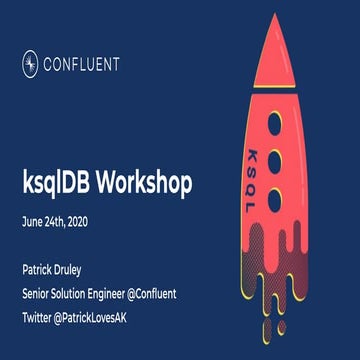 CONFLUENT

ksqlDB Workshop

June 24th, 2020

Patrick Druley

Senior Solution Engineer @Confluent

Twitter @PatrickLovesAK

KSQL